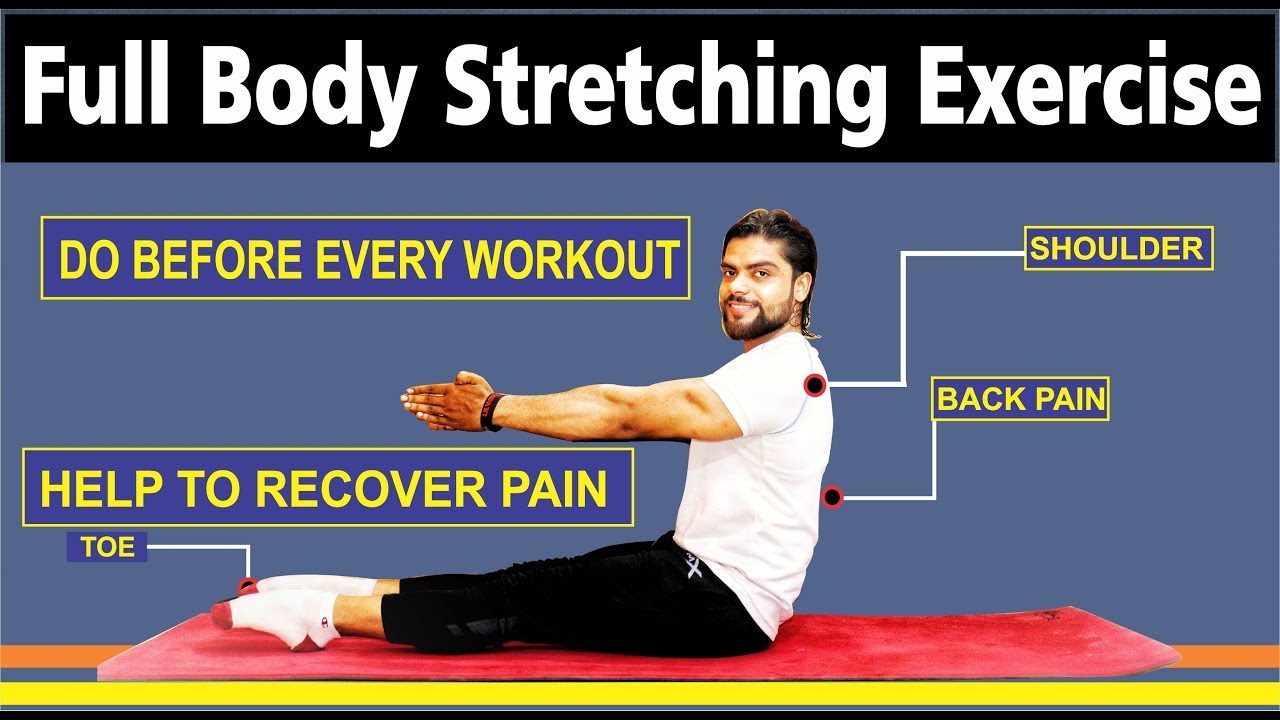 Full Body Stretching Exercise

DO BEFORE EVERY WORKOUT

SHOULDER

BACK PAIN

HELP TO RECOVER PAIN

TOE